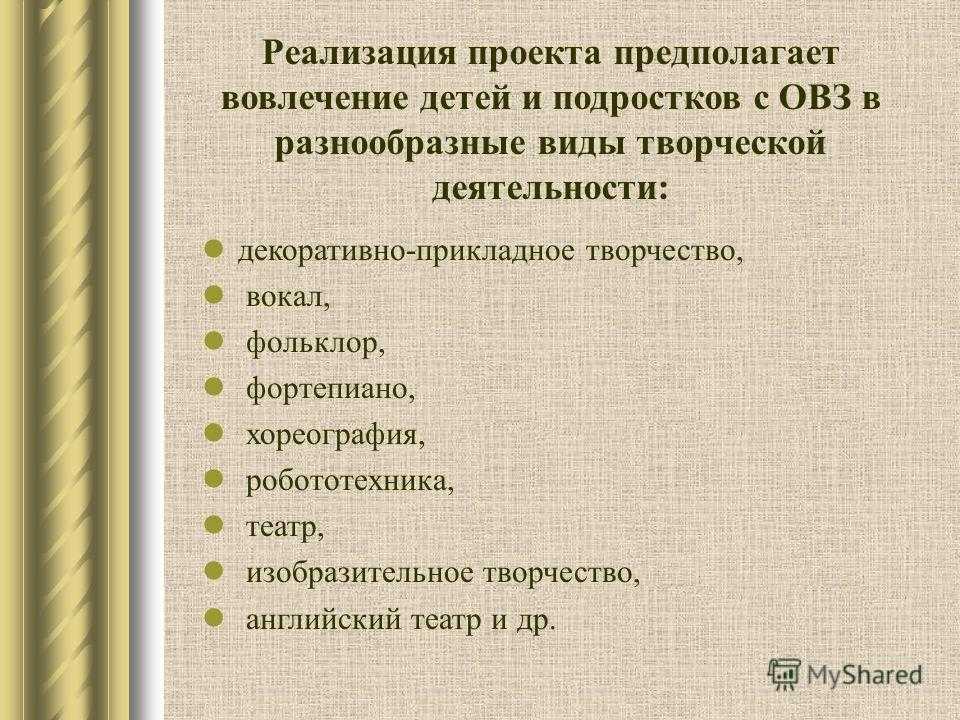 Реализация проекта предполагает вовлечение детей и подростков с ОВЗ в разнообразные виды творческой деятельности:

- декоративно-прикладное творчество,
- вокал,
- фольклор,
- фортепиано,
- хореография,
- робототехника,
- театр,
- изобразительное творчество,
- английский театр и др.

MyShared